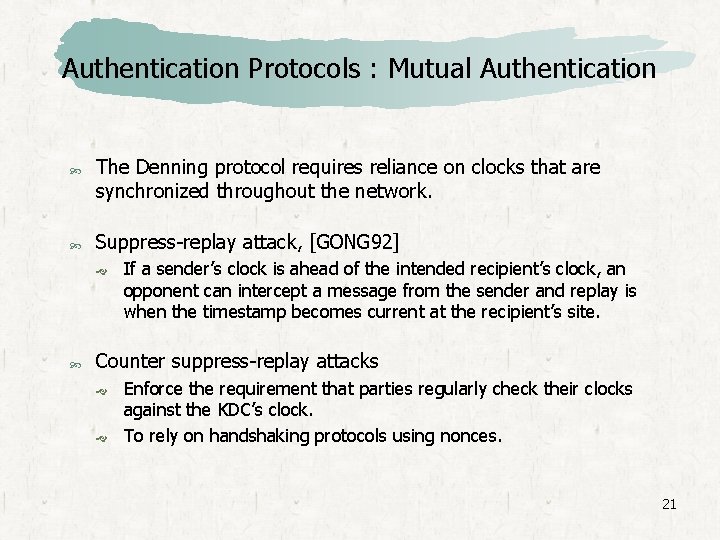 Authentication Protocols : Mutual Authentication

The Denning protocol requires reliance on clocks that are synchronized throughout the network.

Suppress-replay attack, [GONG92]

If a sender's clock is ahead of the intended recipient's clock, an opponent can intercept a message from the sender and replay is when the timestamp becomes current at the recipient's site.

Counter suppress-replay attacks

Enforce the requirement that parties regularly check their clocks against the KDC's clock.

To rely on handshaking protocols using nonces.

21